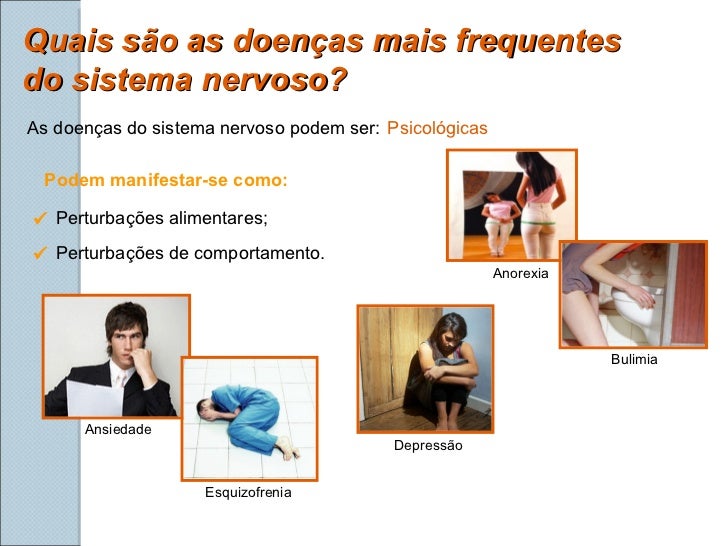 Quais são as doenças mais frequentes do sistema nervoso?

As doenças do sistema nervoso podem ser: Psicológicas

Podem manifestar-se como:

✔ Perturbações alimentares;

✔ Perturbações de comportamento.

Anorexia

Bulimia

Ansiedade

Esquizofrenia

Depressão